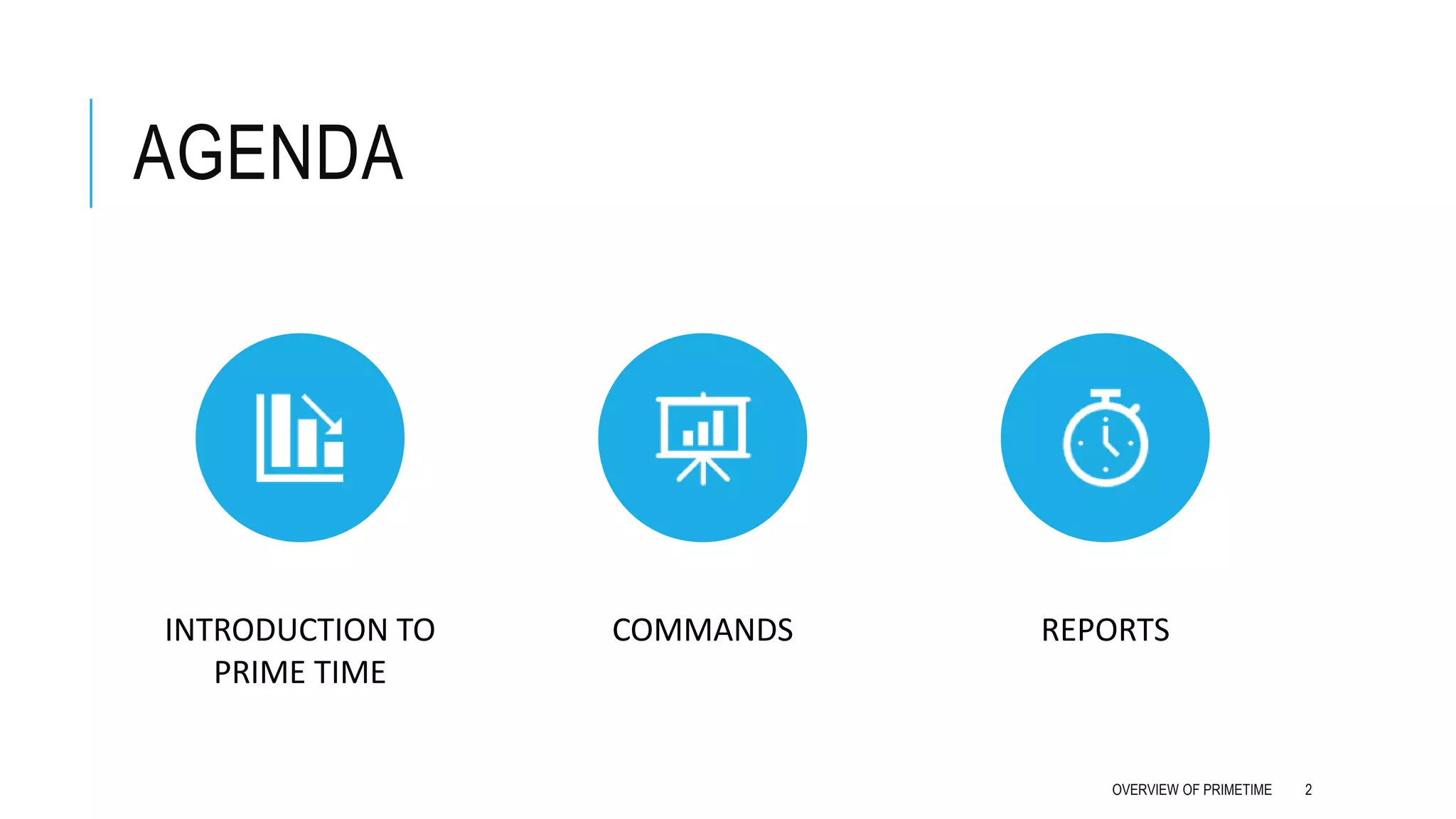 AGENDA

INTRODUCTION TO PRIME TIME

COMMANDS

REPORTS

OVERVIEW OF PRIMETIME 2